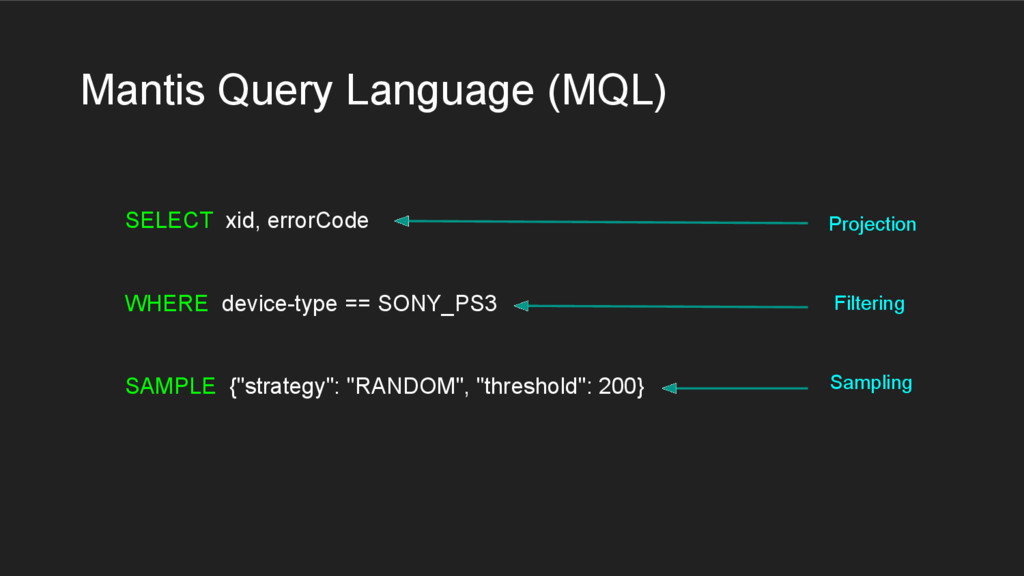 Mantis Query Language (MQL)

SELECT xid, errorCode

Projection

WHERE device-type == SONY_PS3

Filtering

SAMPLE {"strategy": "RANDOM", "threshold": 200}

Sampling